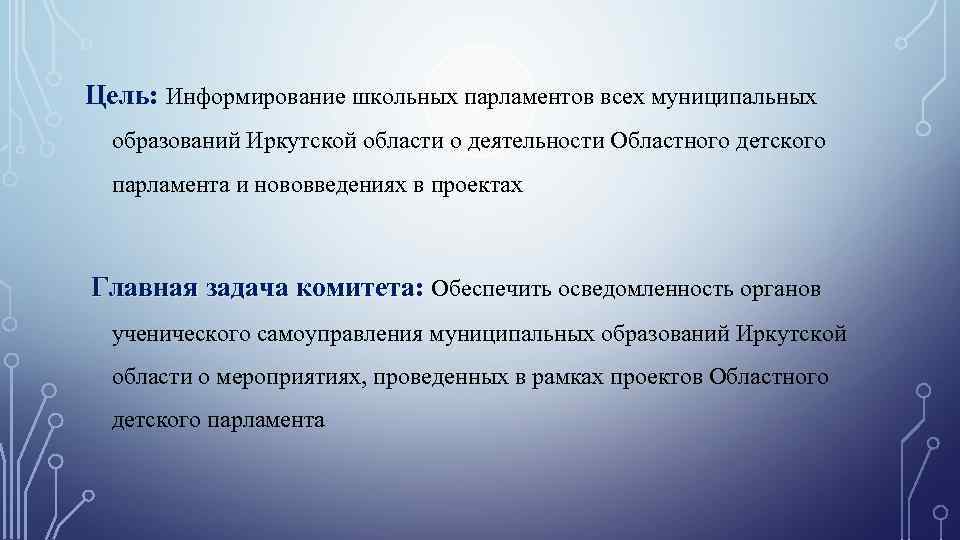 Цель: Информирование школьных парламентов всех муниципальных образований Иркутской области о деятельности Областного детского парламента и нововведениях в проектах

Главная задача комитета: Обеспечить осведомленность органов ученического самоуправления муниципальных образований Иркутской области о мероприятиях, проведенных в рамках проектов Областного детского парламента